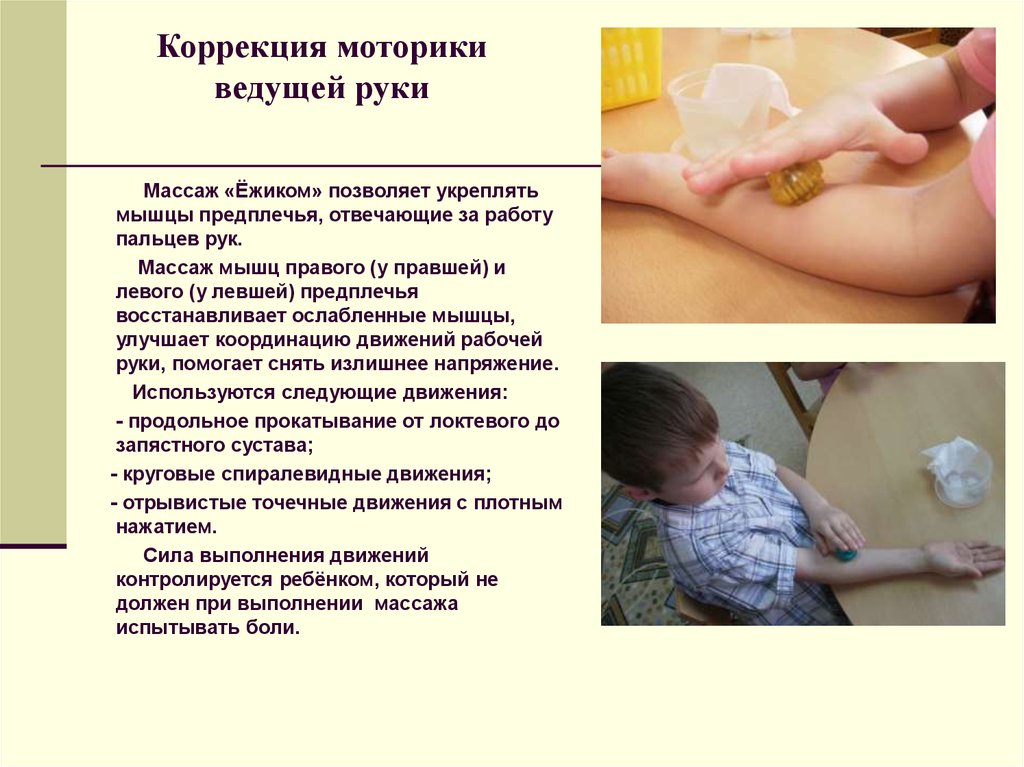 Коррекция моторики ведущей руки

Массаж «Ёжиком» позволяет укреплять мышцы предплечья, отвечающие за работу пальцев рук.

Массаж мышц правого (у правшей) и левого (у левшей) предплечья восстанавливает ослабленные мышцы, улучшает координацию движений рабочей руки, помогает снять излишнее напряжение.

Используются следующие движения:

- продольное прокатывание от локтевого до запястного сустава;

- круговые спиралевидные движения;

- отрывистые точечные движения с плотным нажатием.

Сила выполнения движений контролируется ребёнком, который не должен при выполнении массажа испытывать боли.